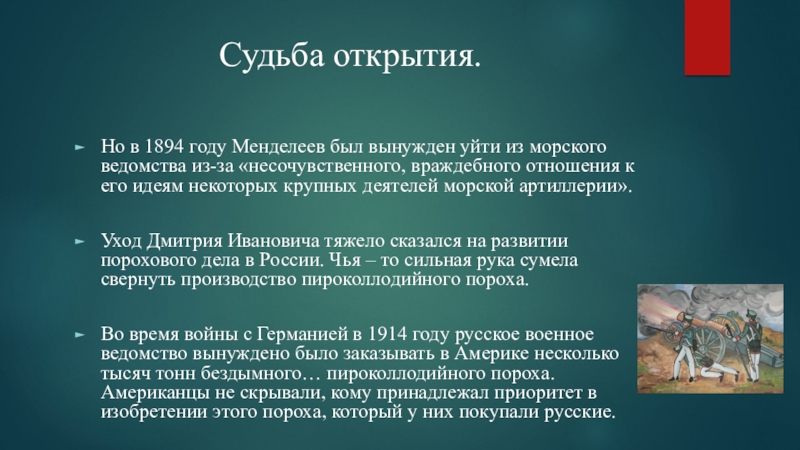 Судьба открытия.

Но в 1894 году Менделеев был вынужден уйти из морского ведомства из-за «несочувственного, враждебного отношения к его идеям некоторых крупных деятелей морской артиллерии».

Уход Дмитрия Ивановича тяжело сказался на развитии порохового дела в России. Чья – то сильная рука сумела свернуть производство пироколлодийного пороха.

Во время войны с Германией в 1914 году русское военное ведомство вынуждено было заказывать в Америке несколько тысяч тонн бездымного… пироколлодийного пороха. Американцы не скрывали, кому принадлежал приоритет в изобретении этого пороха, который у них покупали русские.